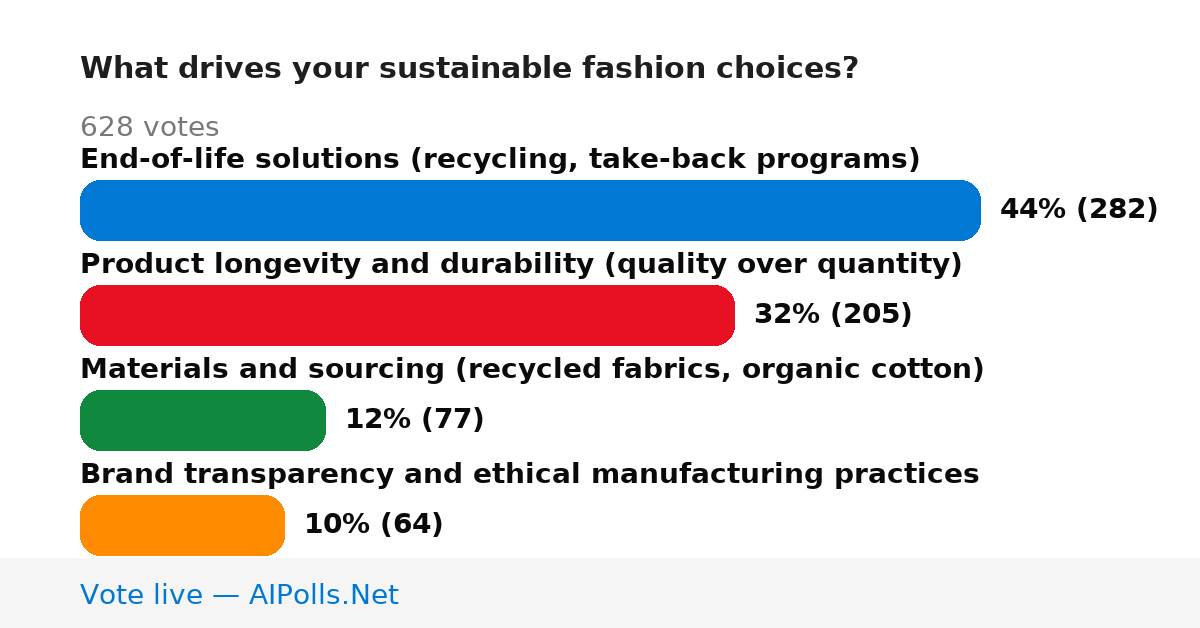 What drives your sustainable fashion choices?

628 votes

End-of-life solutions (recycling, take-back programs)

44% (282)

Product longevity and durability (quality over quantity)

32% (205)

Materials and sourcing (recycled fabrics, organic cotton)

12% (77)

Brand transparency and ethical manufacturing practices

10% (64)

Vote live — AIPolls.Net